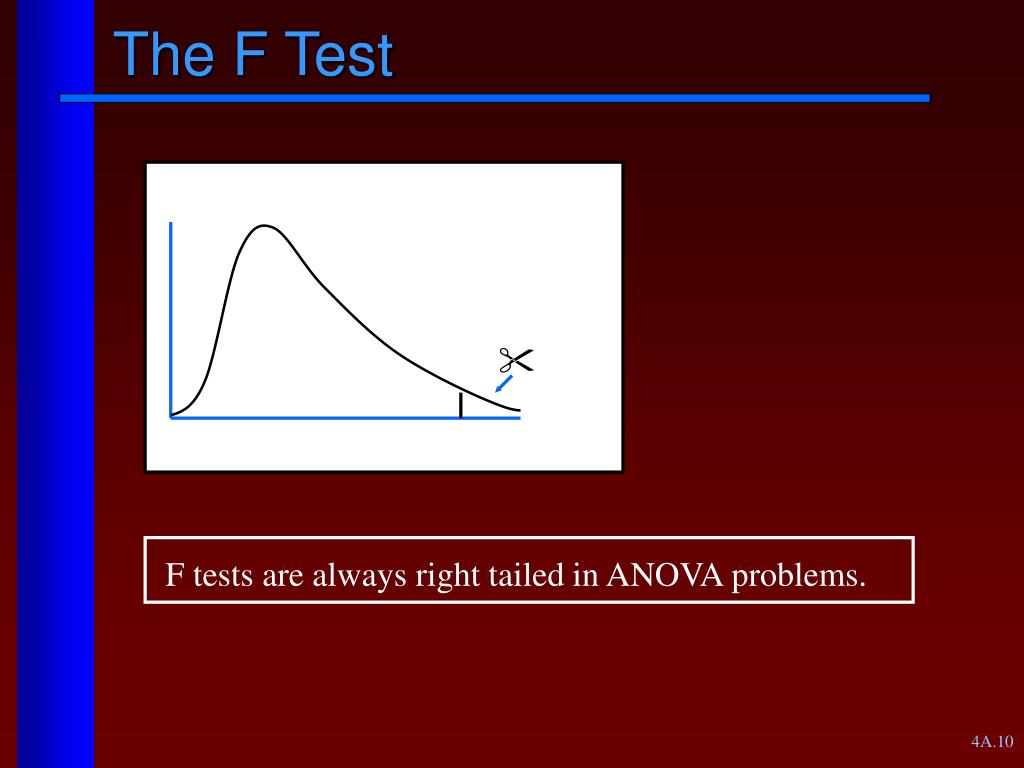 The F Test

F tests are always right tailed in ANOVA problems.

4A.10